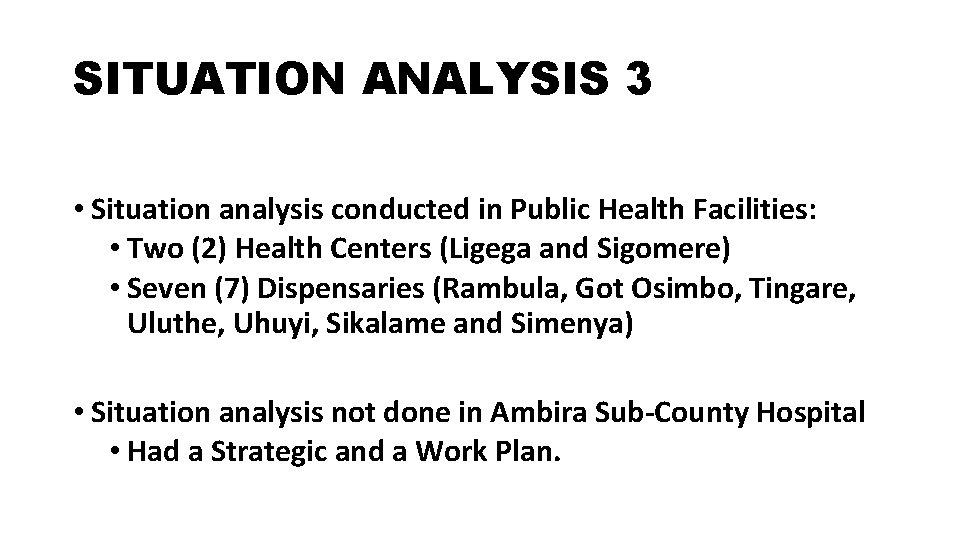 SITUATION ANALYSIS 3

• Situation analysis conducted in Public Health Facilities:
  • Two (2) Health Centers (Ligega and Sigomere)
  • Seven (7) Dispensaries (Rambula, Got Osimbo, Tingare, Uluthe, Uhuyi, Sikalame and Simenya)

• Situation analysis not done in Ambira Sub-County Hospital
  • Had a Strategic and a Work Plan.